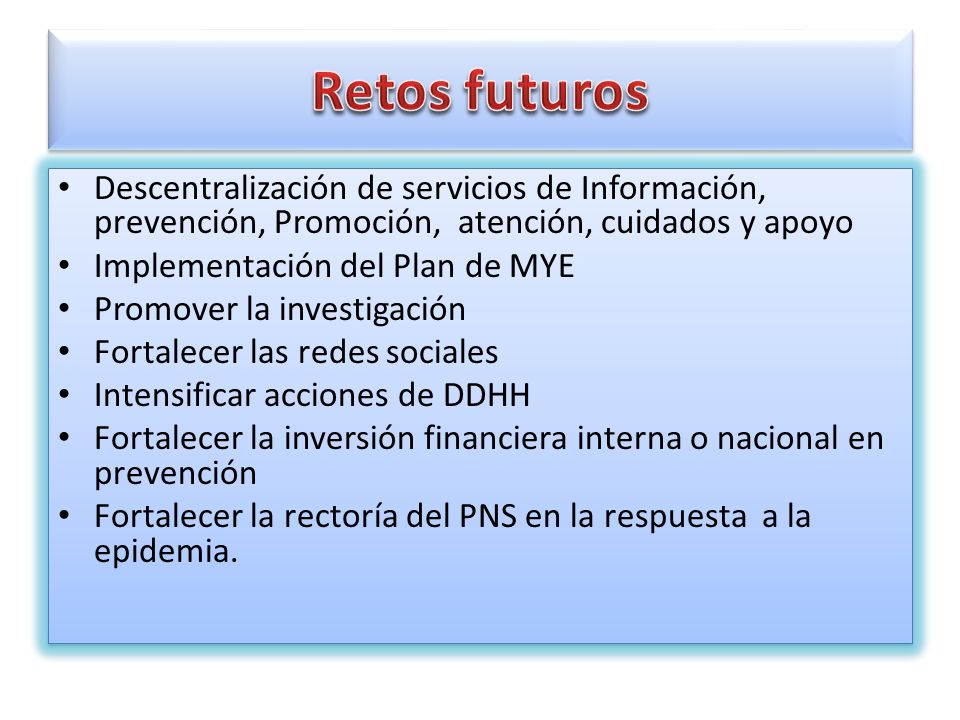 Retos futuros

• Descentralización de servicios de Información, prevención, Promoción, atención, cuidados y apoyo
• Implementación del Plan de MYE
• Promover la investigación
• Fortalecer las redes sociales
• Intensificar acciones de DDHH
• Fortalecer la inversión financiera interna o nacional en prevención
• Fortalecer la rectoría del PNS en la respuesta a la epidemia.